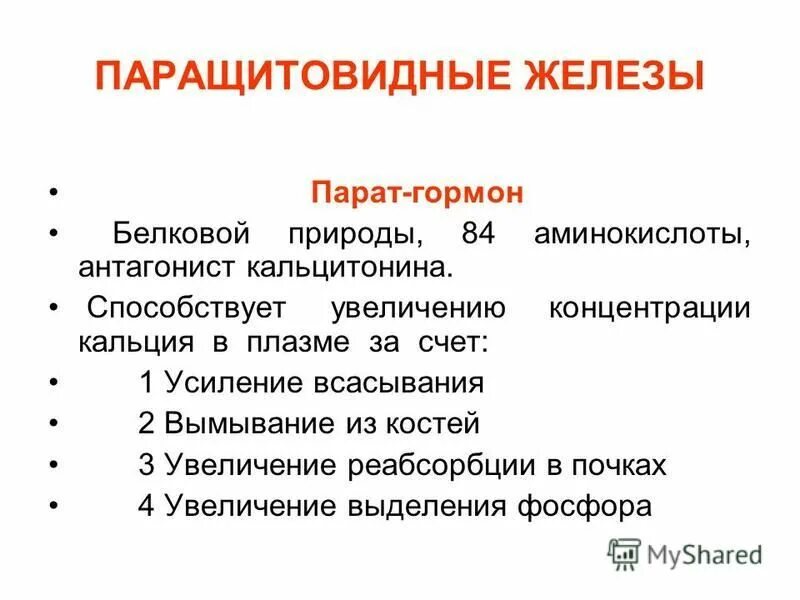 ПАРАЩИТОВИДНЫЕ ЖЕЛЕЗЫ

• Парат-гормон
• Белковой природы, 84 аминокислоты, антагонист кальцитонина.
• Способствует увеличению концентрации кальция в плазме за счет:
• 1 Усиление всасывания
• 2 Вымывание из костей
• 3 Увеличение реабсорбции в почках
• 4 Увеличение выделения фосфора

MyShared